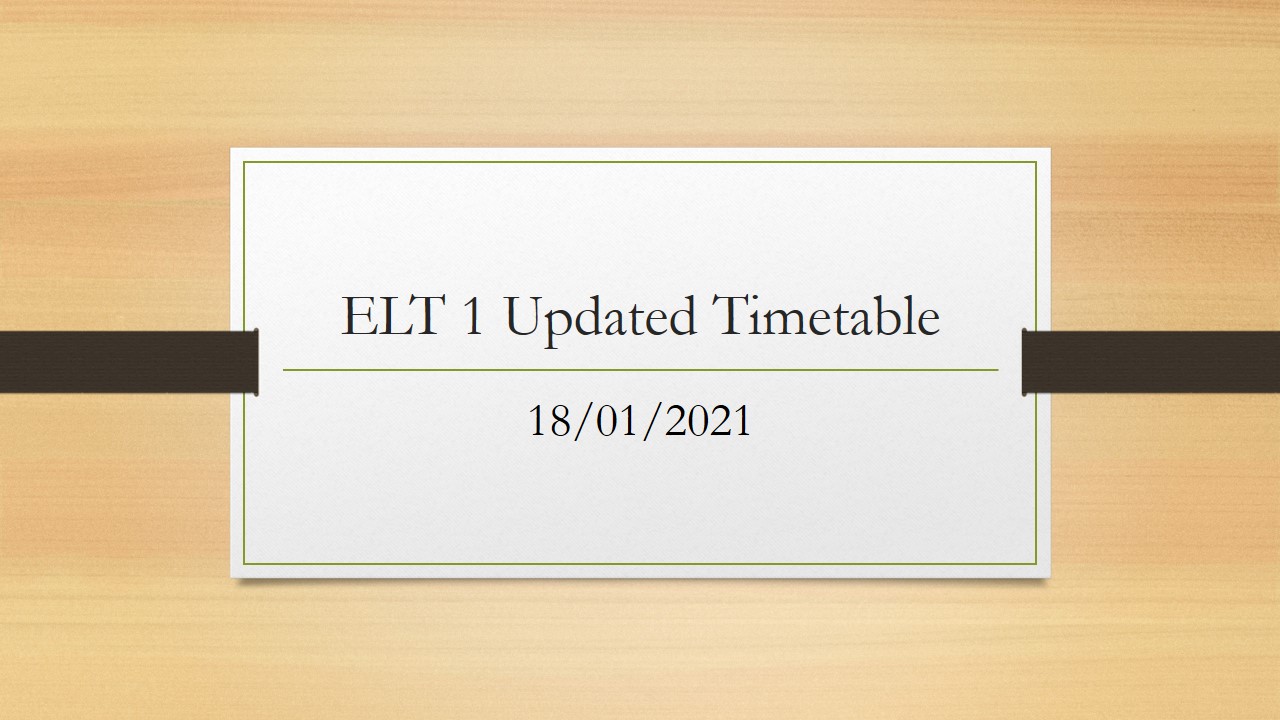 ELT 1 Updated Timetable

18/01/2021